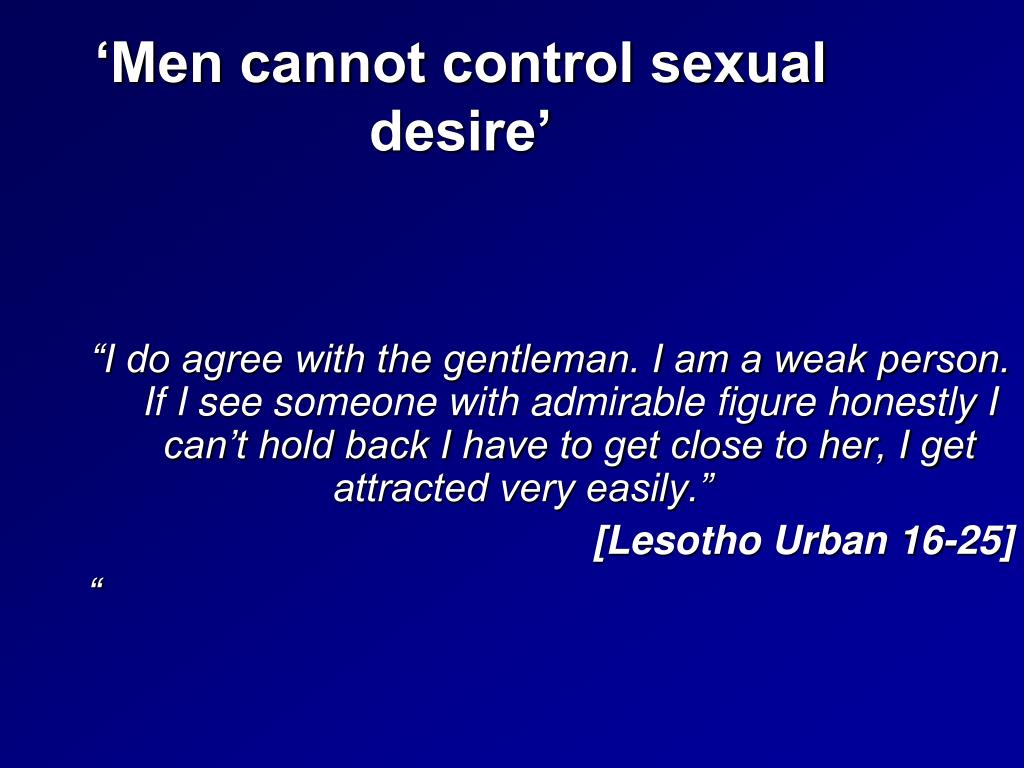 ‘Men cannot control sexual desire’

“I do agree with the gentleman. I am a weak person. If I see someone with admirable figure honestly I can’t hold back I have to get close to her, I get attracted very easily.”

[Lesotho Urban 16-25]

“